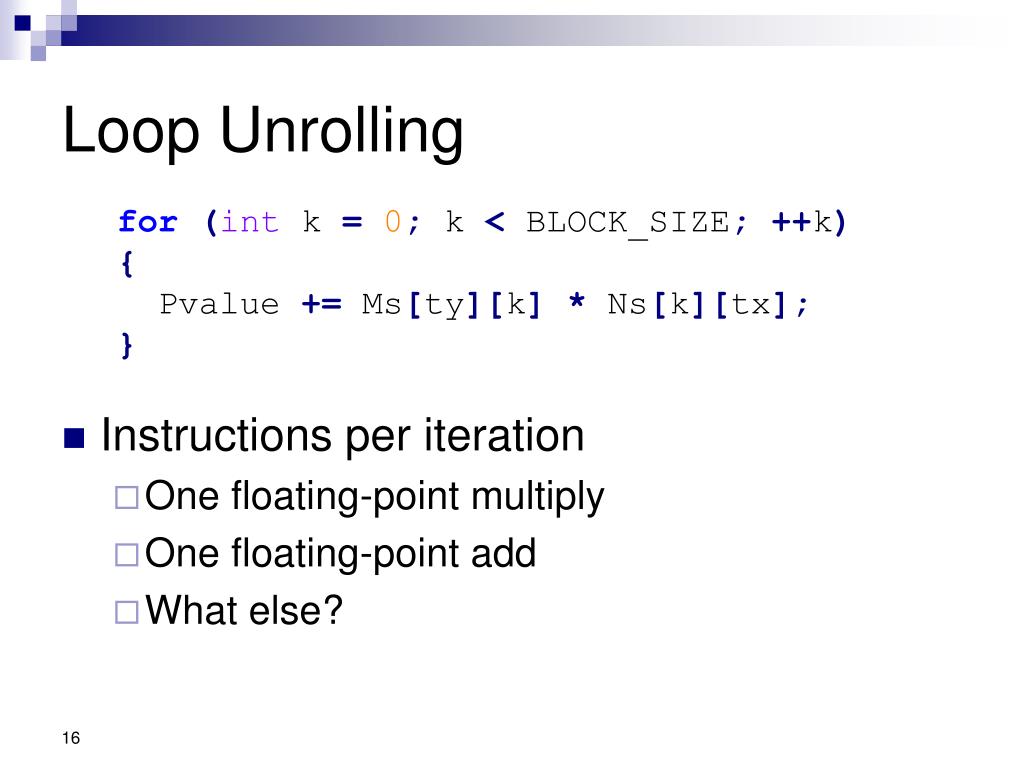 Loop Unrolling

for (int k = 0; k < BLOCK_SIZE; ++k)
{
  Pvalue += Ms[ty][k] * Ns[k][tx];
}

Instructions per iteration
One floating-point multiply
One floating-point add
What else?

16